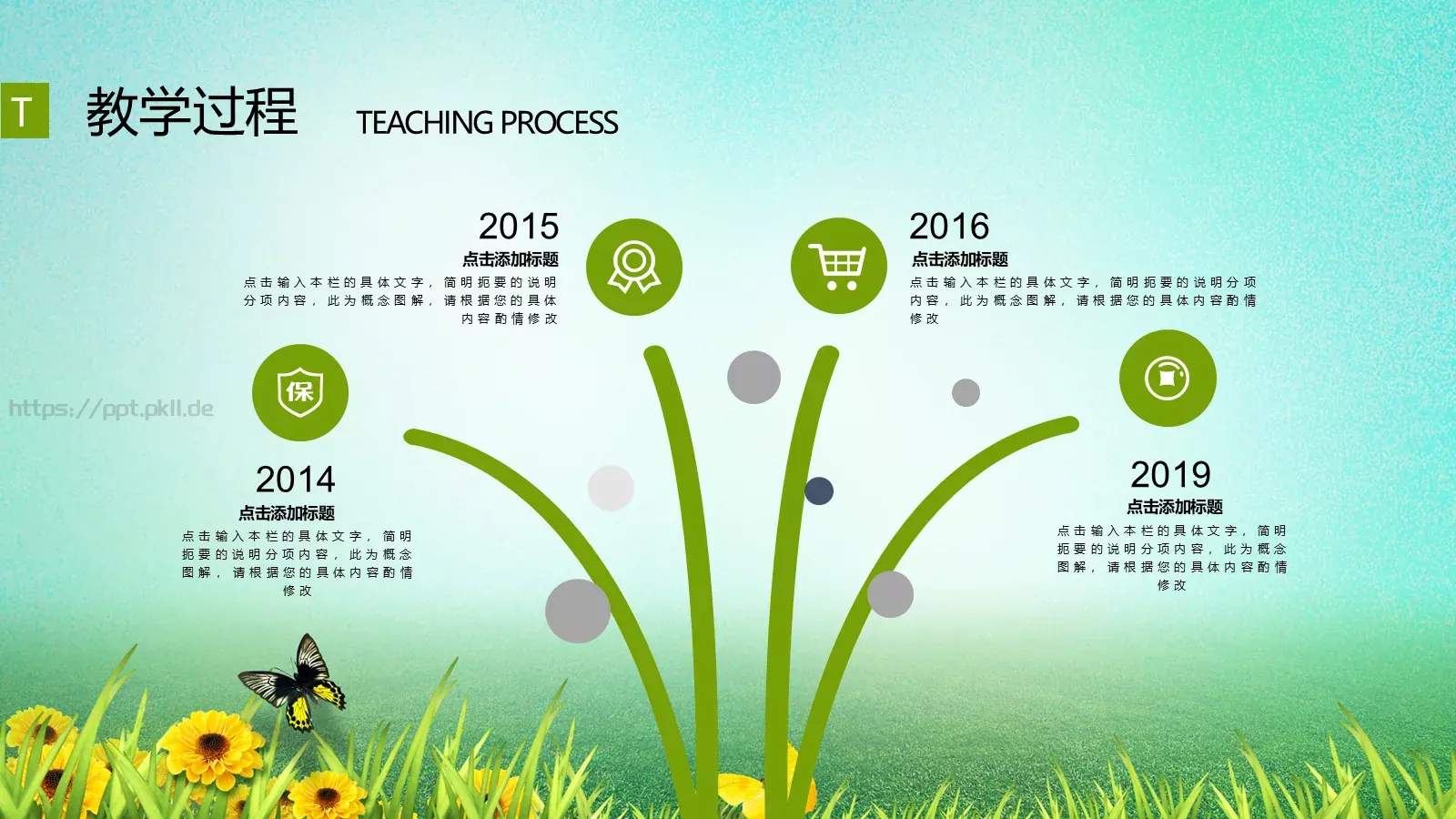 T 教学过程 TEACHING PROCESS

2015
点击添加标题
点击输入本栏的具体文字，简明扼要的说明分项内容，此为概念图解，请根据您的具体内容酌情修改

2016
点击添加标题
点击输入本栏的具体文字，简明扼要的说明分项内容，此为概念图解，请根据您的具体内容酌情修改

保

https://ppt.pkll.de

2014
点击添加标题
点击输入本栏的具体文字，简明扼要的说明分项内容，此为概念图解，请根据您的具体内容酌情修改

2019
点击添加标题
点击输入本栏的具体文字，简明扼要的说明分项内容，此为概念图解，请根据您的具体内容酌情修改